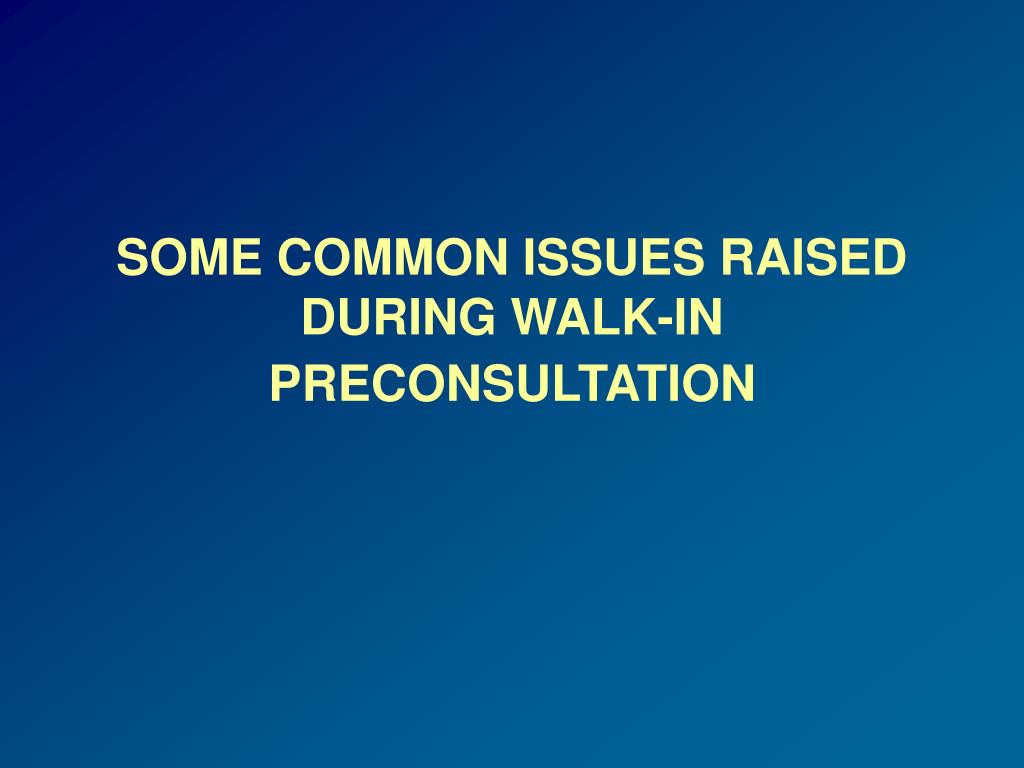 SOME COMMON ISSUES RAISED DURING WALK-IN PRECONSULTATION